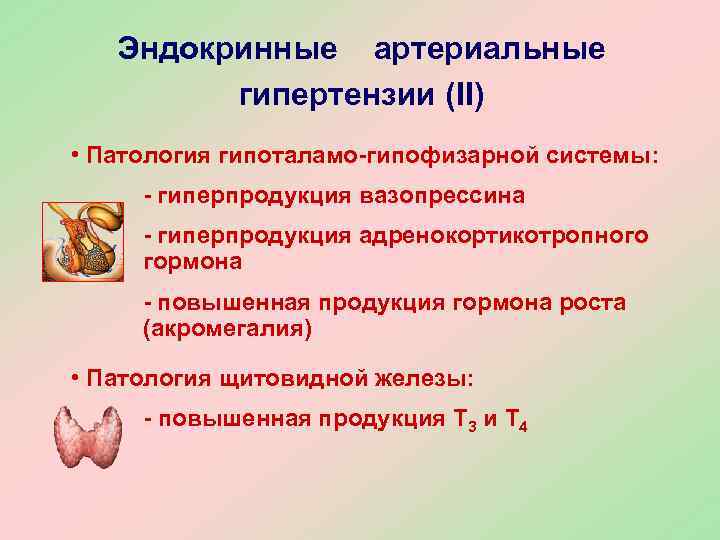 Эндокринные артериальные гипертензии (II)

• Патология гипоталамо-гипофизарной системы:

- гиперпродукция вазопрессина

- гиперпродукция адренокортикотропного гормона

- повышенная продукция гормона роста (акромегалия)

• Патология щитовидной железы:

- повышенная продукция $T_3$ и $T_4$